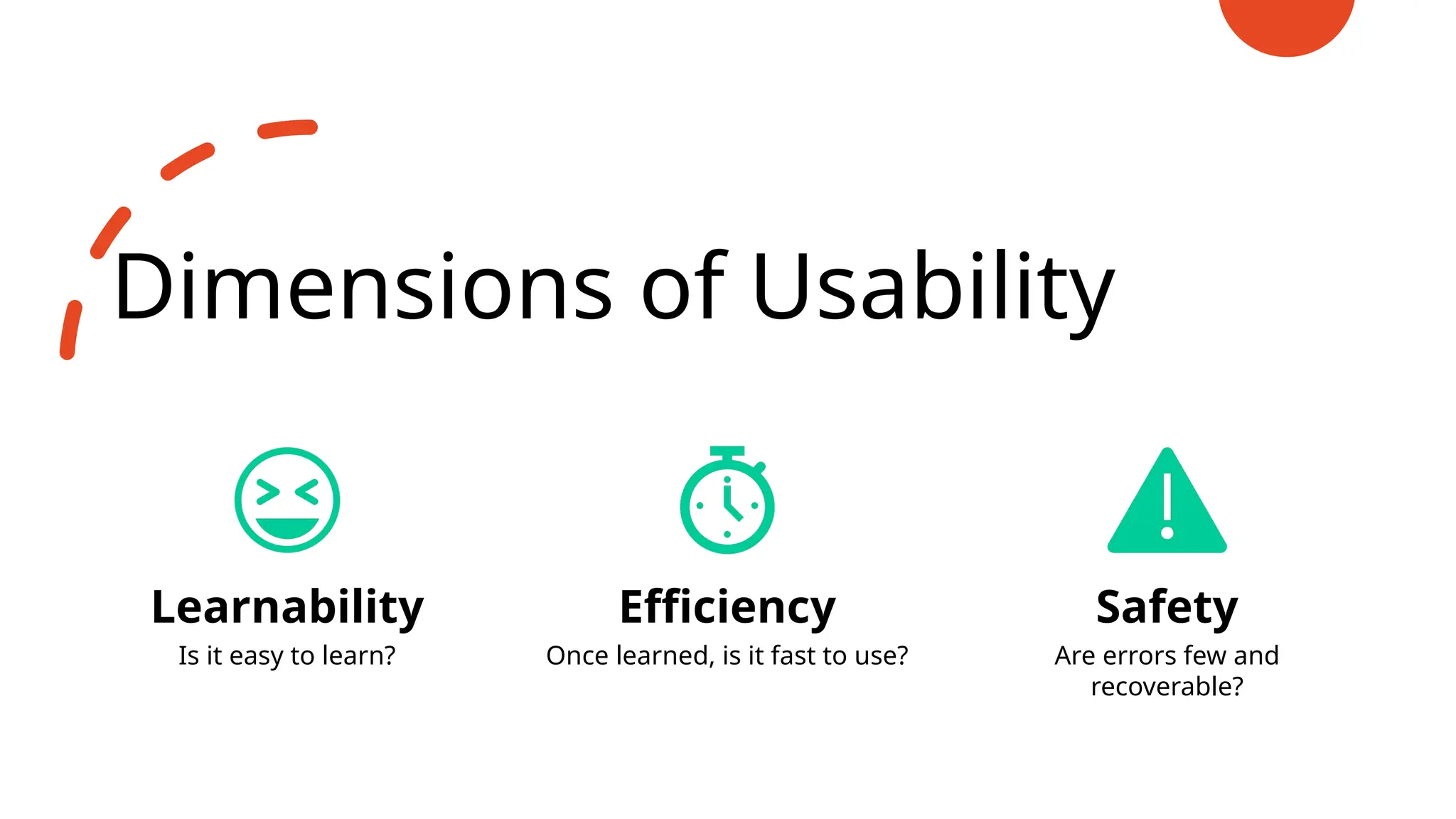 Dimensions of Usability

Learnability
Is it easy to learn?

Efficiency
Once learned, is it fast to use?

Safety
Are errors few and recoverable?